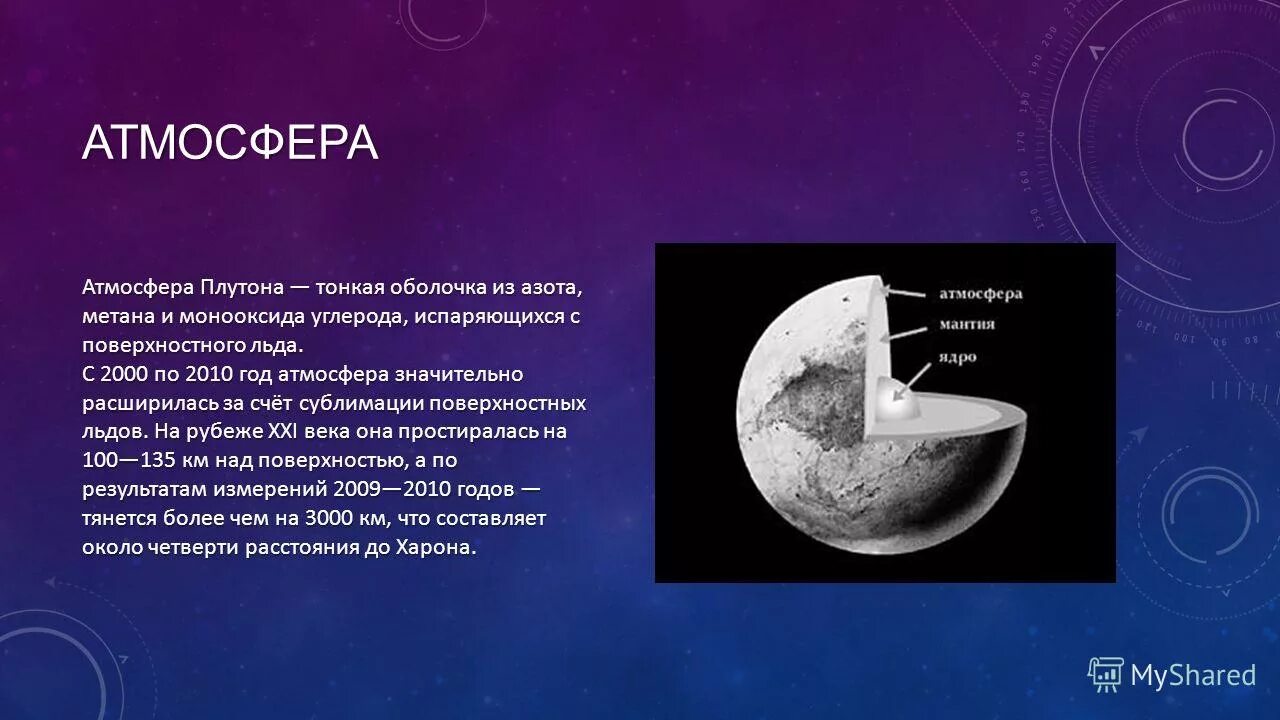 АТМОСФЕРА

Атмосфера Плутона — тонкая оболочка из азота, метана и монооксида углерода, испаряющихся с поверхностного льда.
С 2000 по 2010 год атмосфера значительно расширилась за счёт сублимации поверхностных льдов. На рубеже XXI века она простиралась на 100—135 км над поверхностью, а по результатам измерений 2009—2010 годов — тянется более чем на 3000 км, что составляет около четверти расстояния до Харона.

атмосфера
мантия
ядро

MyShared